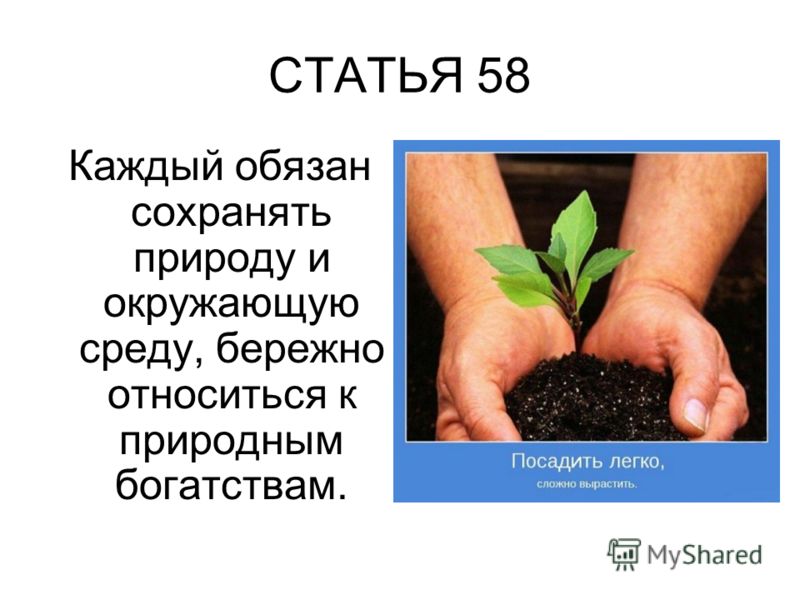 СТАТЬЯ 58

Каждый обязан сохранять природу и окружающую среду, бережно относиться к природным богатствам.

Посадить легко,
сложно вырастить.

MyShared